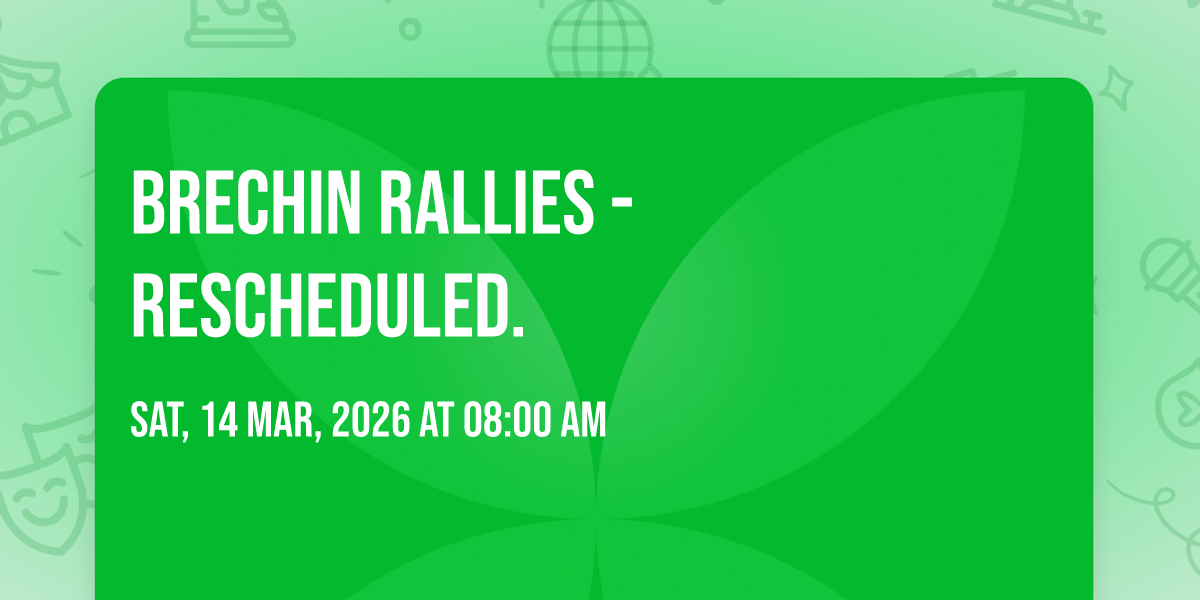 BRECHIN RALLIES - RESCHEDULED.

SAT, 14 MAR, 2026 AT 08:00 AM